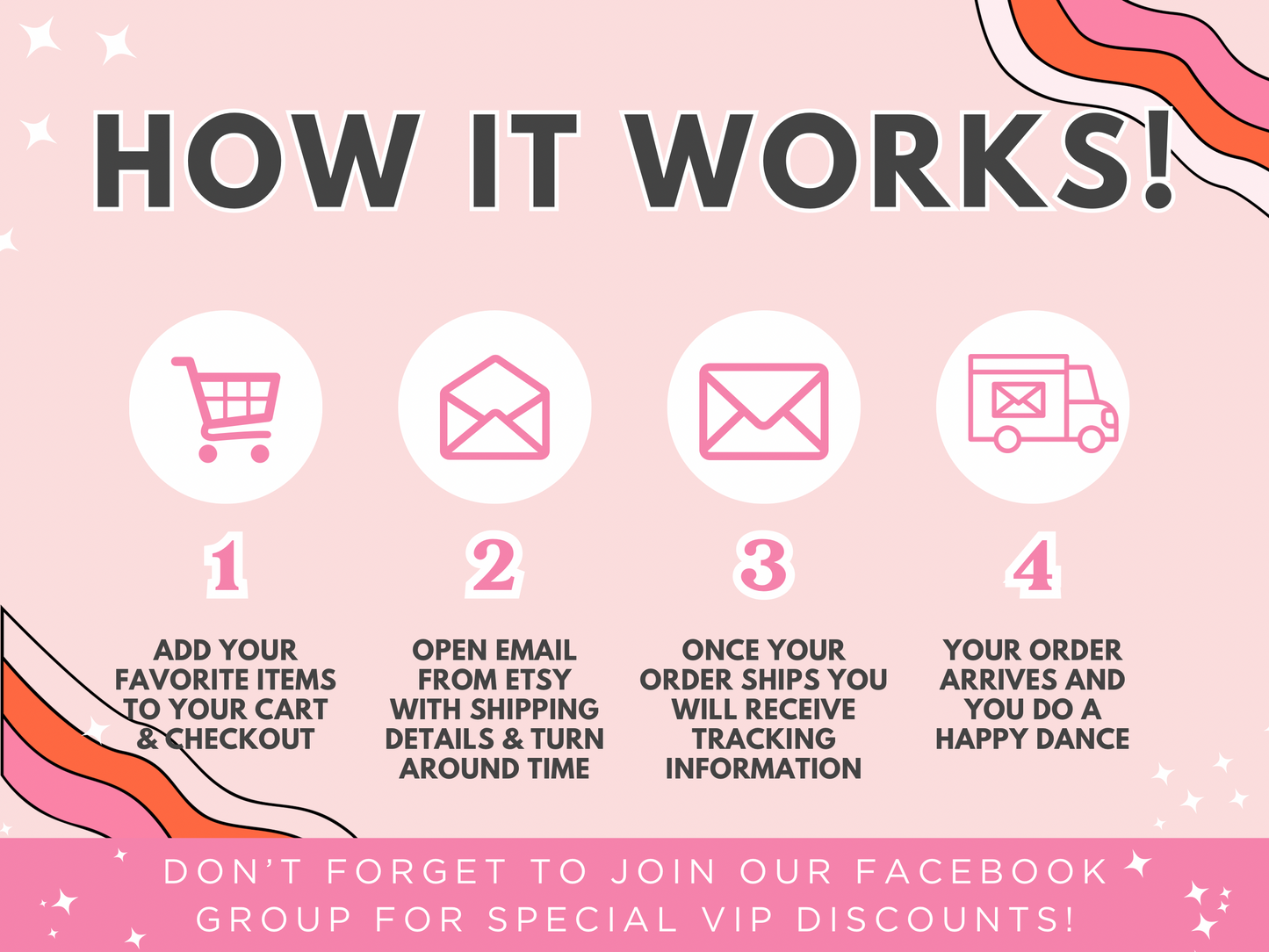 HOW IT WORKS!

1

ADD YOUR FAVORITE ITEMS TO YOUR CART & CHECKOUT

2

OPEN EMAIL FROM ETSY WITH SHIPPING DETAILS & TURN AROUND TIME

3

ONCE YOUR ORDER SHIPS YOU WILL RECEIVE TRACKING INFORMATION

4

YOUR ORDER ARRIVES AND YOU DO A HAPPY DANCE

DON'T FORGET TO JOIN OUR FACEBOOK GROUP FOR SPECIAL VIP DISCOUNTS!